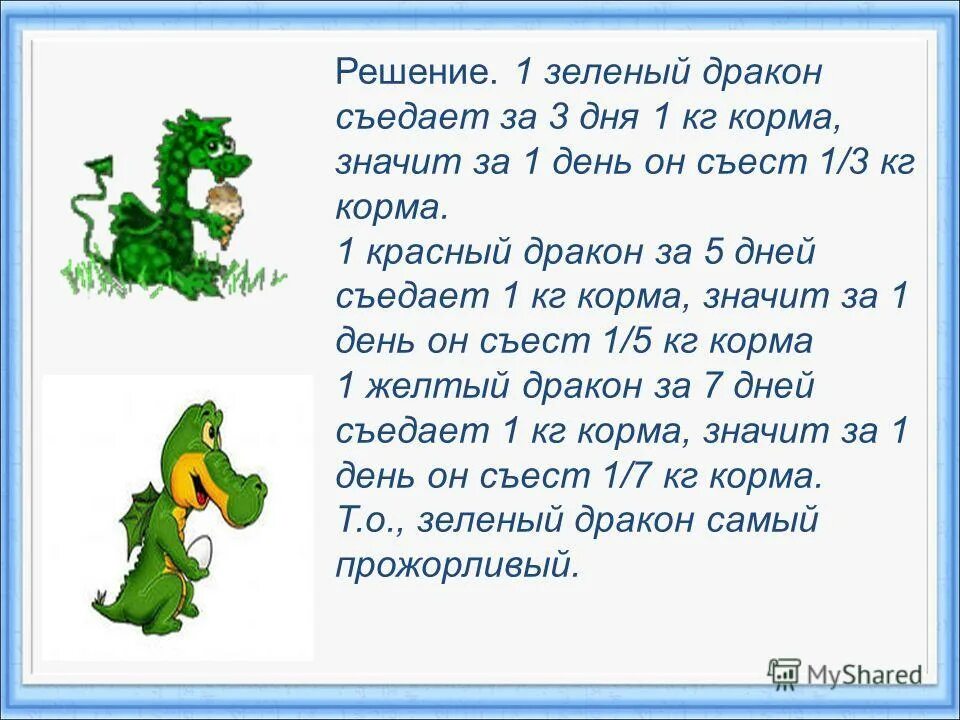 Решение. 1 зеленый дракон съедает за 3 дня 1 кг корма, значит за 1 день он съест 1/3 кг корма.
1 красный дракон за 5 дней съедает 1 кг корма, значит за 1 день он съест 1/5 кг корма
1 желтый дракон за 7 дней съедает 1 кг корма, значит за 1 день он съест 1/7 кг корма.
Т.о., зеленый дракон самый прожорливый.

MyShared